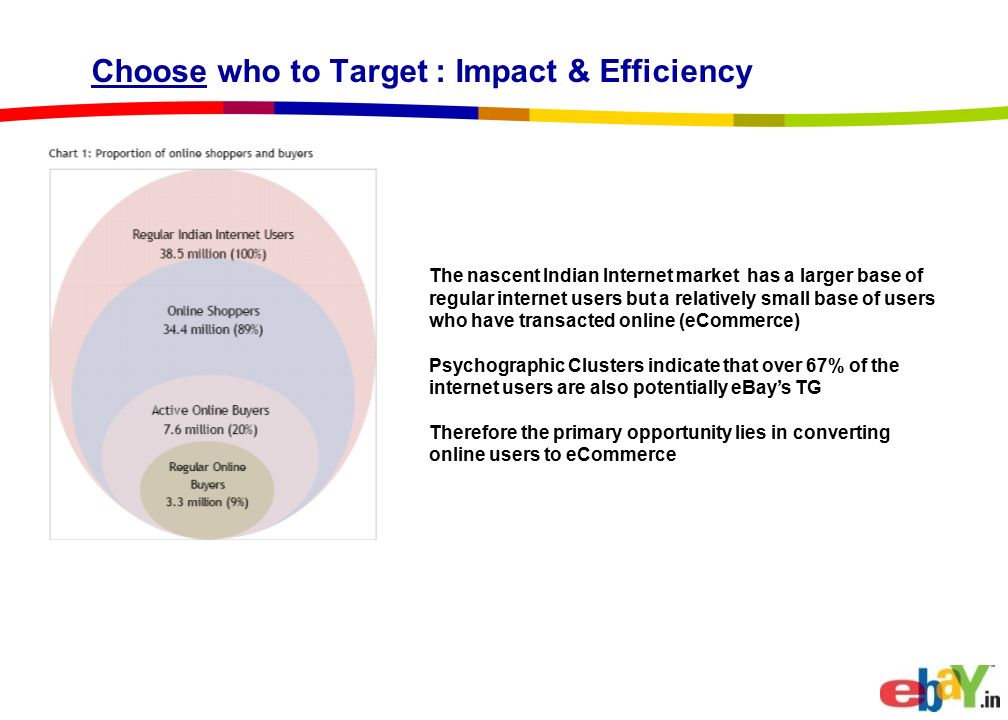 Choose who to Target : Impact & Efficiency

Chart 1: Proportion of online shoppers and buyers

Regular Indian Internet Users
38.5 million (100%)

Online Shoppers
34.4 million (89%)

Active Online Buyers
7.6 million (20%)

Regular Online Buyers
3.3 million (9%)

The nascent Indian Internet market has a larger base of regular internet users but a relatively small base of users who have transacted online (eCommerce)

Psychographic Clusters indicate that over 67% of the internet users are also potentially eBay's TG

Therefore the primary opportunity lies in converting online users to eCommerce

ebaY.in